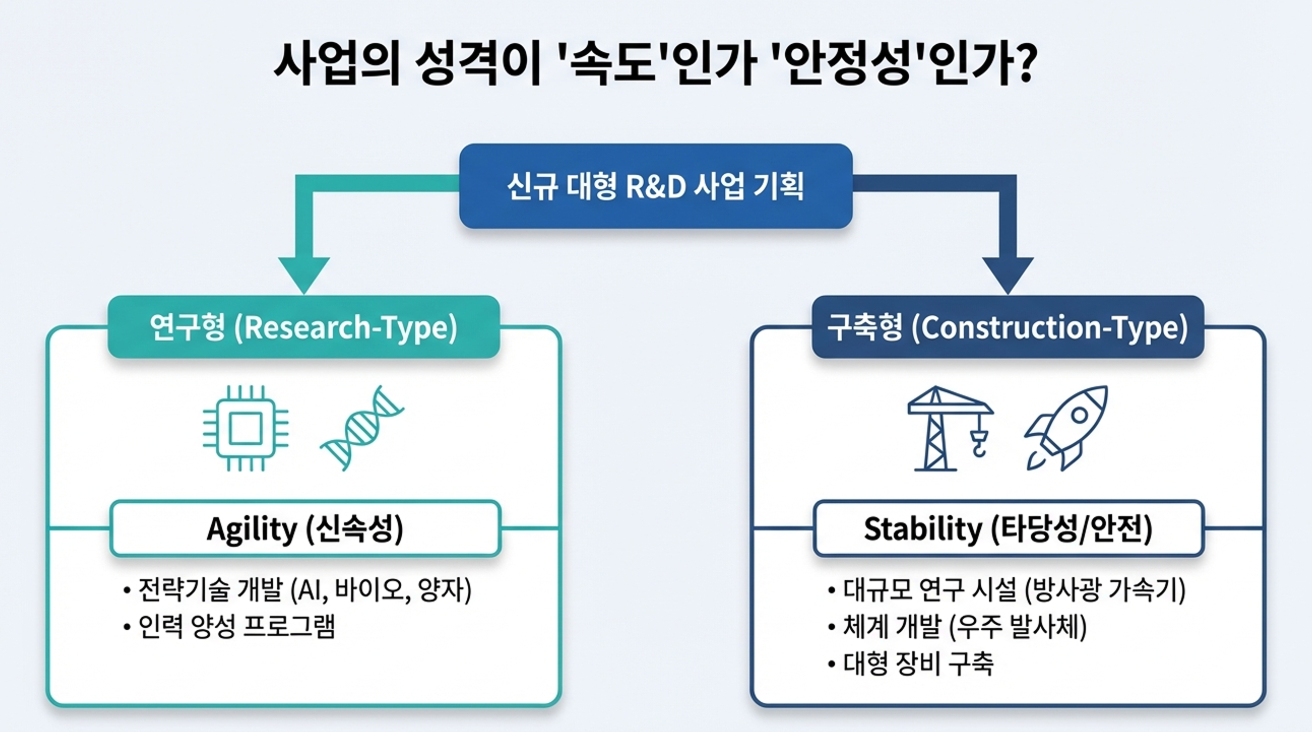 사업의 성격이 '속도'인가 '안정성'인가?

신규 대형 R&D 사업 기획

연구형 (Research-Type)

Agility (신속성)

• 전략기술 개발 (AI, 바이오, 양자)
• 인력 양성 프로그램

구축형 (Construction-Type)

Stability (타당성/안전)

• 대규모 연구 시설 (방사광 가속기)
• 체계 개발 (우주 발사체)
• 대형 장비 구축